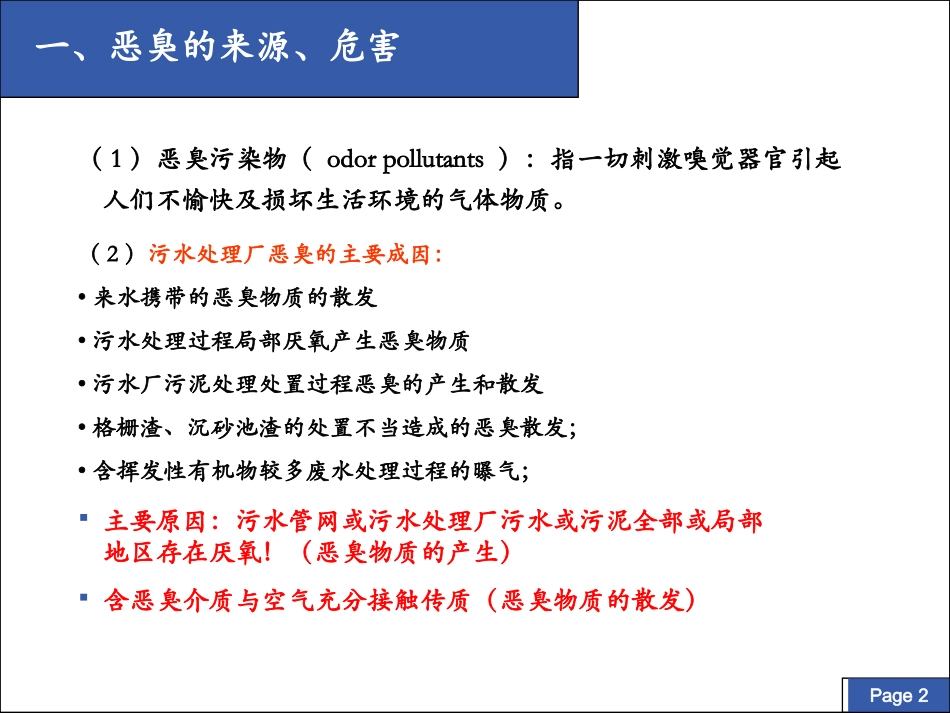 一、恶臭的来源、危害

（1）恶臭污染物（ odor pollutants ）：指一切刺激嗅觉器官引起人们不愉快及损坏生活环境的气体物质。

（2）污水处理厂恶臭的主要成因：

• 来水携带的恶臭物质的散发

• 污水处理过程局部厌氧产生恶臭物质

• 污水厂污泥处理处置过程恶臭的产生和散发

• 格栅渣、沉砂池渣的处置不当造成的恶臭散发;

• 含挥发性有机物较多废水处理过程的曝气;

▪ 主要原因：污水管网或污水处理厂污水或污泥全部或局部地区存在厌氧！（恶臭物质的产生）

▪ 含恶臭介质与空气充分接触传质（恶臭物质的散发）

Page 2